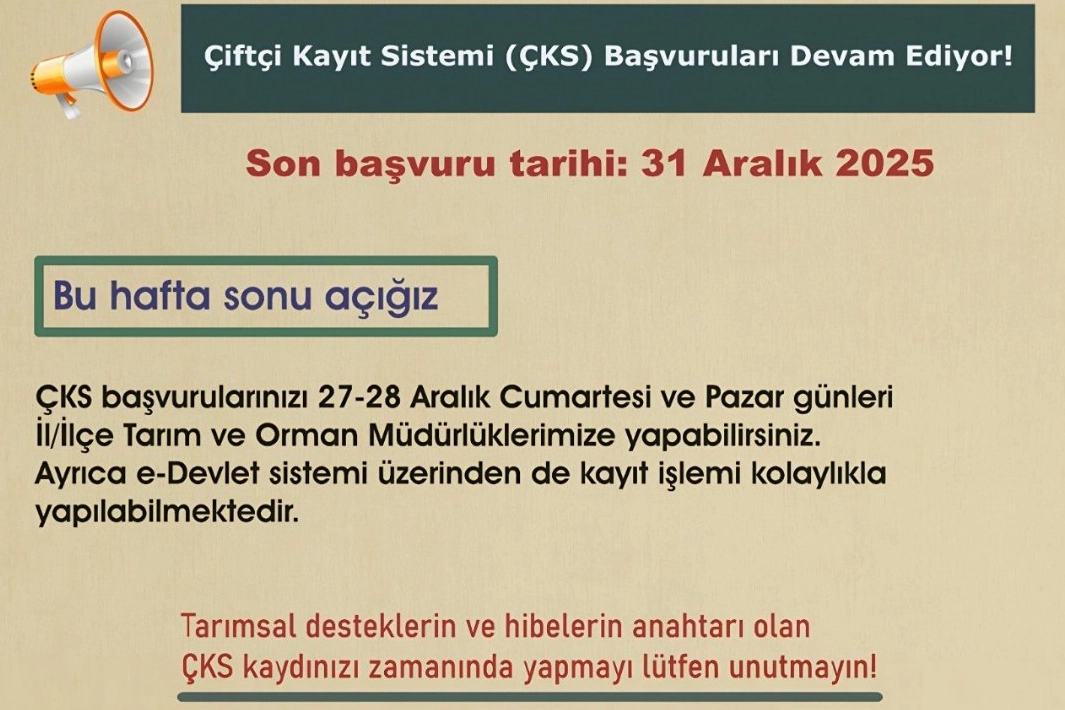 Çiftçi Kayıt Sistemi (ÇKS) Başvuruları Devam Ediyor!

Son başvuru tarihi: 31 Aralık 2025

Bu hafta sonu açığız

ÇKS başvurularınızı 27-28 Aralık Cumartesi ve Pazar günleri İl/İlçe Tarım ve Orman Müdürlüklerimize yapabilirsiniz. Ayrıca e-Devlet sistemi üzerinden de kayıt işlemi kolaylıkla yapılabilmektedir.

Tarımsal desteklerin ve hibelerin anahtarı olan ÇKS kaydınızı zamanında yapmayı lütfen unutmayın!